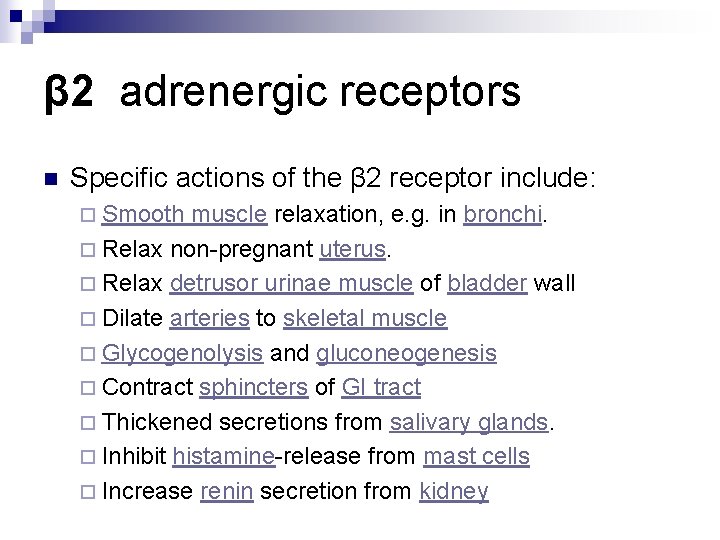 β2 adrenergic receptors

Specific actions of the β2 receptor include:

Smooth muscle relaxation, e.g. in bronchi.

Relax non-pregnant uterus.

Relax detrusor urinae muscle of bladder wall

Dilate arteries to skeletal muscle

Glycogenolysis and gluconeogenesis

Contract sphincters of GI tract

Thickened secretions from salivary glands.

Inhibit histamine-release from mast cells

Increase renin secretion from kidney